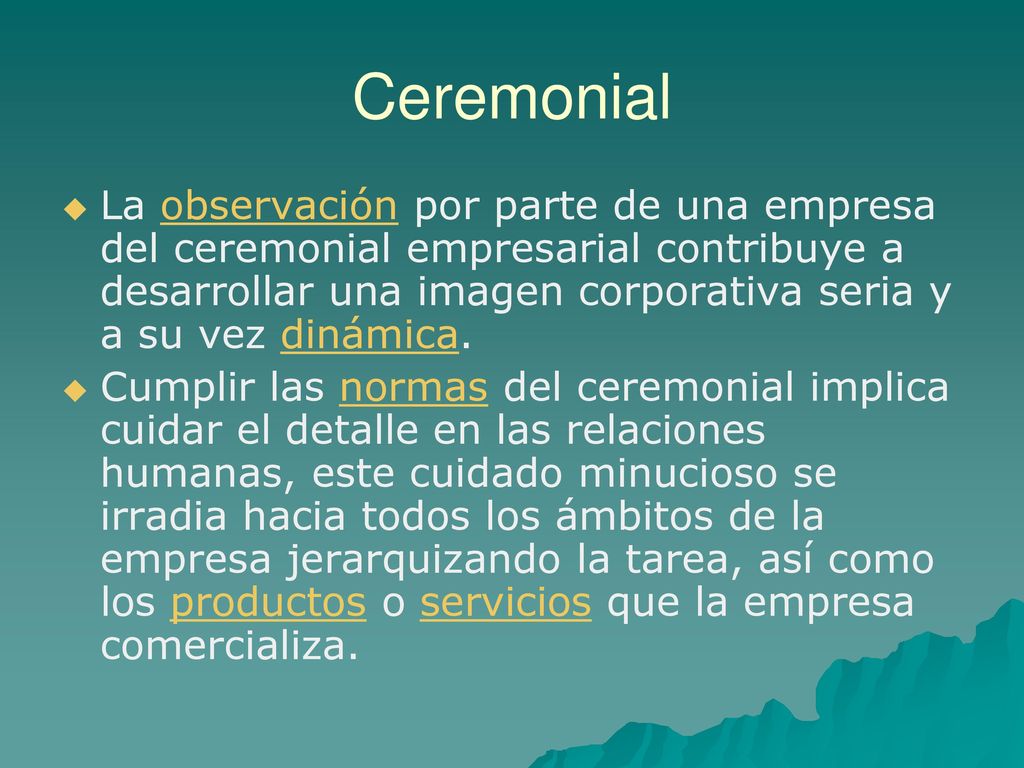 Ceremonial

La observación por parte de una empresa del ceremonial empresarial contribuye a desarrollar una imagen corporativa seria y a su vez dinámica.

Cumplir las normas del ceremonial implica cuidar el detalle en las relaciones humanas, este cuidado minucioso se irradia hacia todos los ámbitos de la empresa jerarquizando la tarea, así como los productos o servicios que la empresa comercializa.